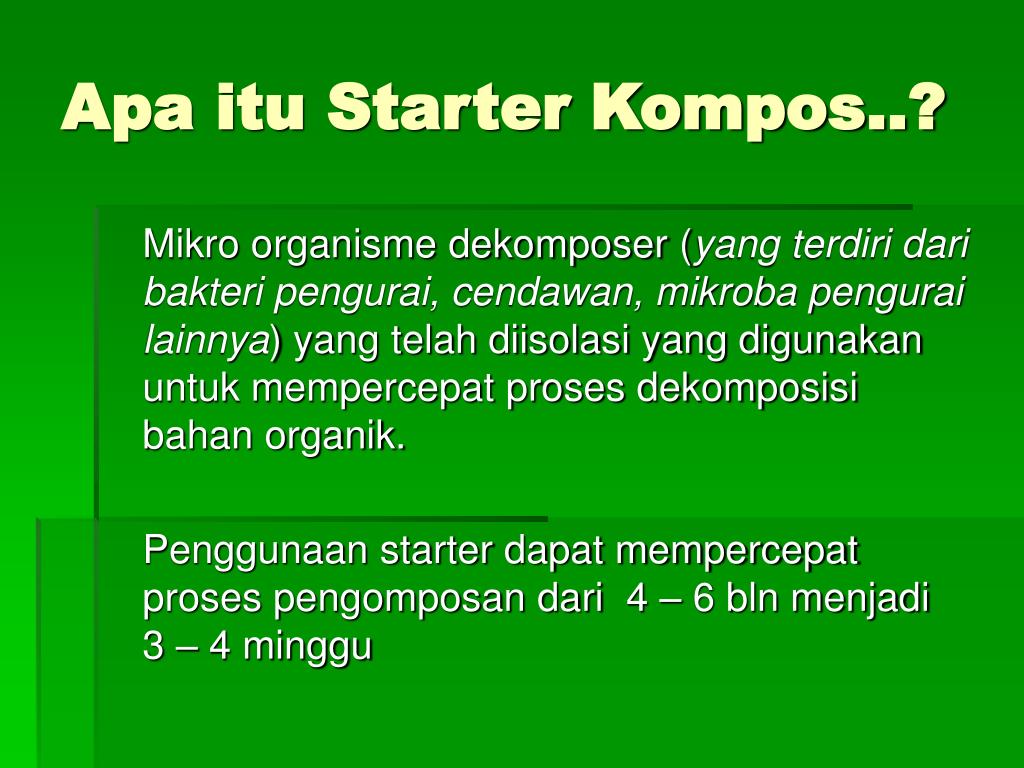 Apa itu Starter Kompos..?

Mikro organisme dekomposer (yang terdiri dari bakteri pengurai, cendawan, mikroba pengurai lainnya) yang telah diisolasi yang digunakan untuk mempercepat proses dekomposisi bahan organik.

Penggunaan starter dapat mempercepat proses pengomposan dari 4 – 6 bln menjadi 3 – 4 minggu